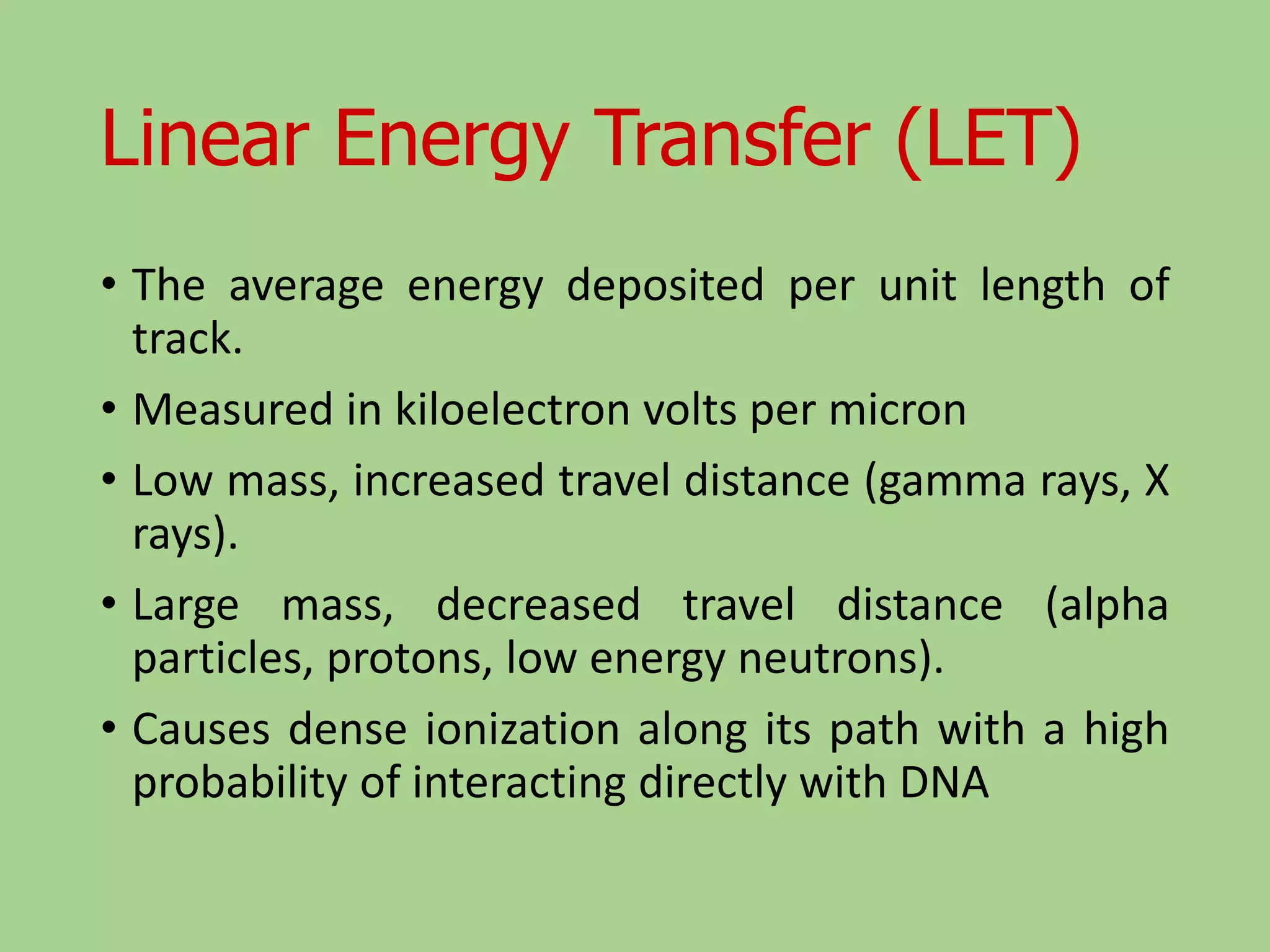 Linear Energy Transfer (LET)

• The average energy deposited per unit length of track.

• Measured in kiloelectron volts per micron

• Low mass, increased travel distance (gamma rays, X rays).

• Large mass, decreased travel distance (alpha particles, protons, low energy neutrons).

• Causes dense ionization along its path with a high probability of interacting directly with DNA